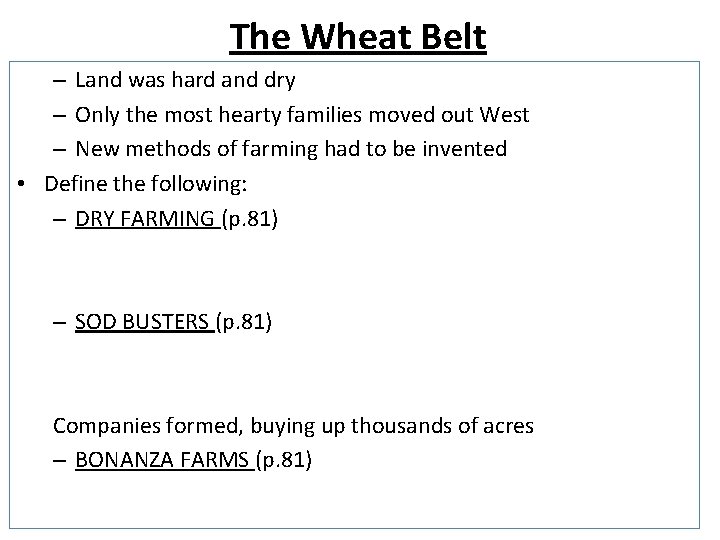 The Wheat Belt

– Land was hard and dry
– Only the most hearty families moved out West
– New methods of farming had to be invented

• Define the following:
– DRY FARMING (p.81)

– SOD BUSTERS (p.81)

Companies formed, buying up thousands of acres
– BONANZA FARMS (p.81)